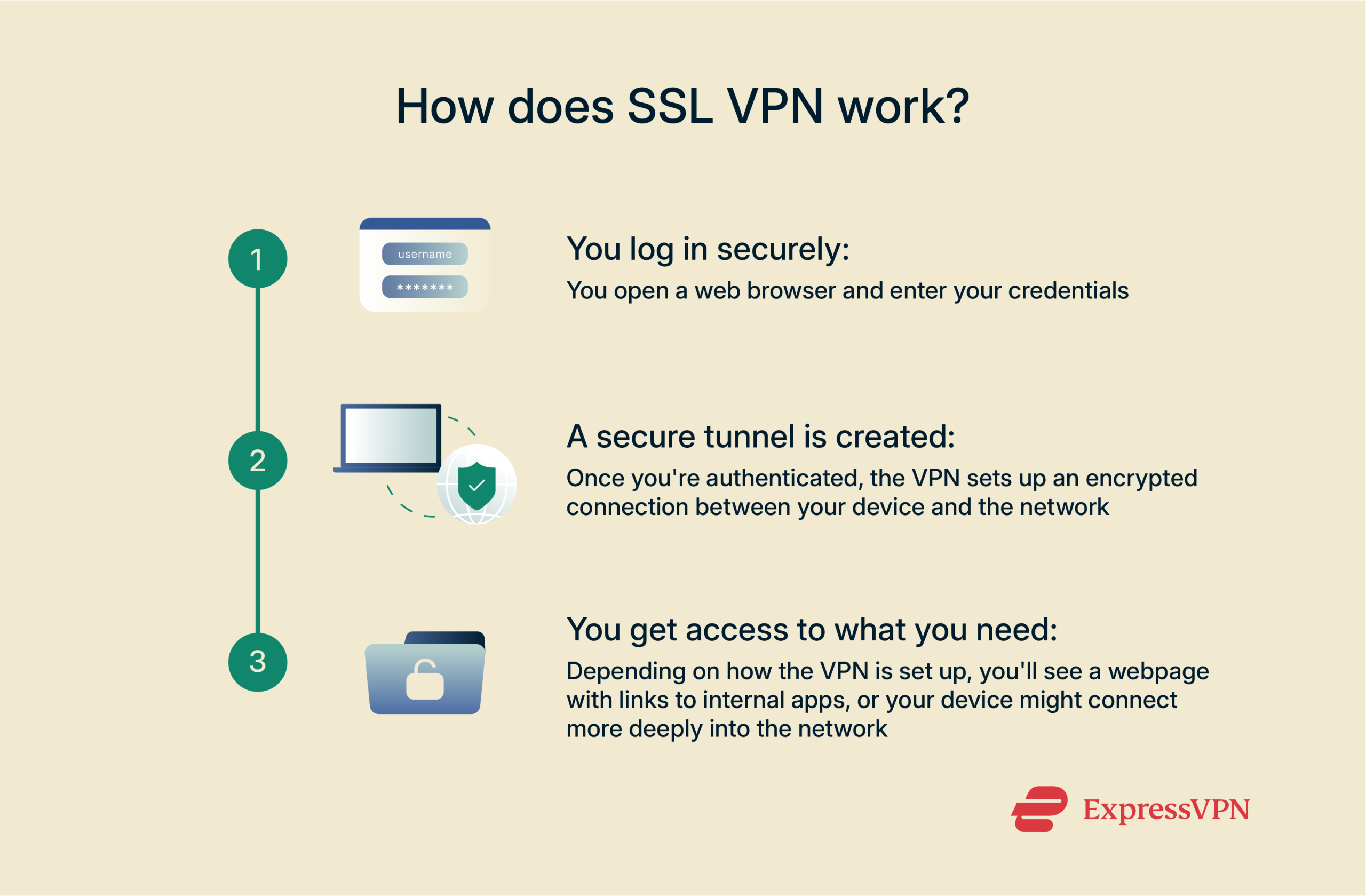 How does SSL VPN work?

1

username

*******

You log in securely:

You open a web browser and enter your credentials

2

A secure tunnel is created:

Once you're authenticated, the VPN sets up an encrypted connection between your device and the network

3

You get access to what you need:

Depending on how the VPN is set up, you'll see a webpage with links to internal apps, or your device might connect more deeply into the network

ExpressVPN